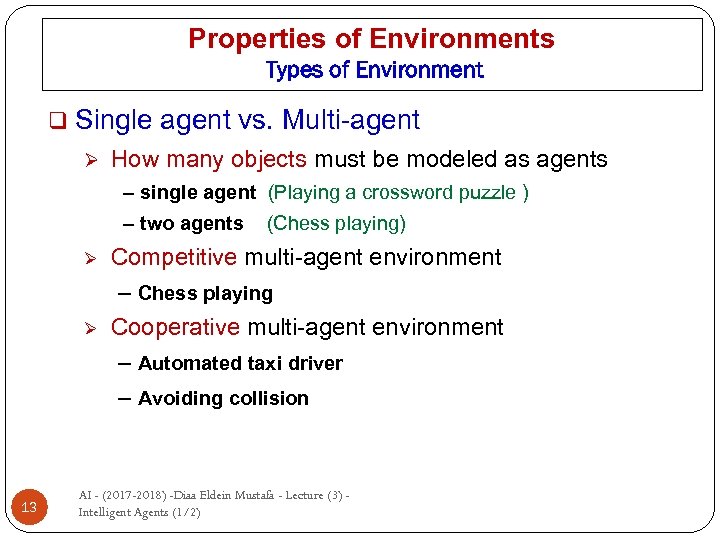 Properties of Environments
Types of Environment

❑ Single agent vs. Multi-agent

➢ How many objects must be modeled as agents

– single agent (Playing a crossword puzzle )

– two agents (Chess playing)

➢ Competitive multi-agent environment

– Chess playing

➢ Cooperative multi-agent environment

– Automated taxi driver

– Avoiding collision

13

AI - (2017-2018) -Diaa Eldein Mustafa - Lecture (3) - Intelligent Agents (1/2)